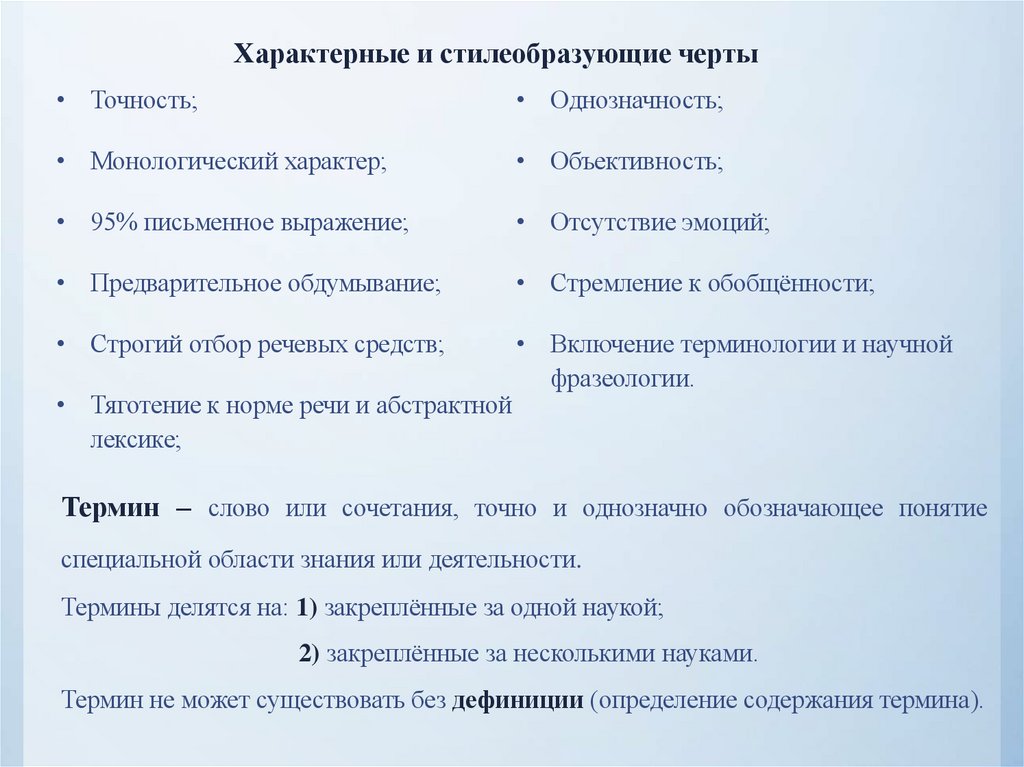 Характерные и стилеобразующие черты

• Точность;
• Монологический характер;
• 95% письменное выражение;
• Предварительное обдумывание;
• Строгий отбор речевых средств;
• Тяготение к норме речи и абстрактной лексике;

• Однозначность;
• Объективность;
• Отсутствие эмоций;
• Стремление к обобщённости;
• Включение терминологии и научной фразеологии.

Термин – слово или сочетания, точно и однозначно обозначающее понятие специальной области знания или деятельности.

Термины делятся на: 1) закреплённые за одной наукой;
2) закреплённые за несколькими науками.

Термин не может существовать без дефиниции (определение содержания термина).